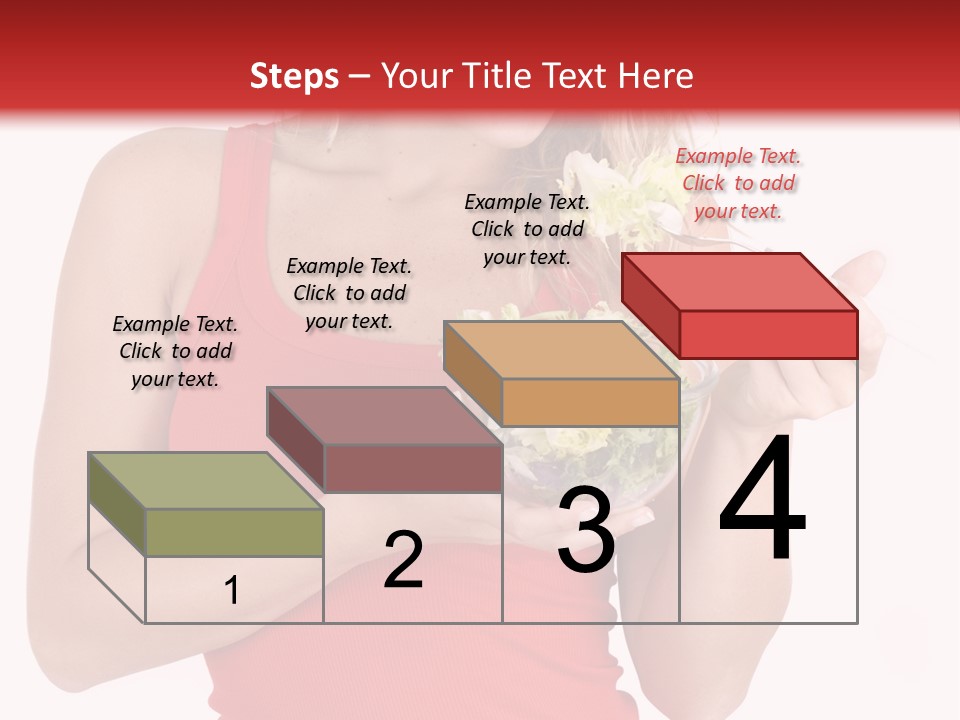 Steps – Your Title Text Here

Example Text. Click to add your text.

Example Text. Click to add your text.

Example Text. Click to add your text.

Example Text. Click to add your text.

1

2

3

4